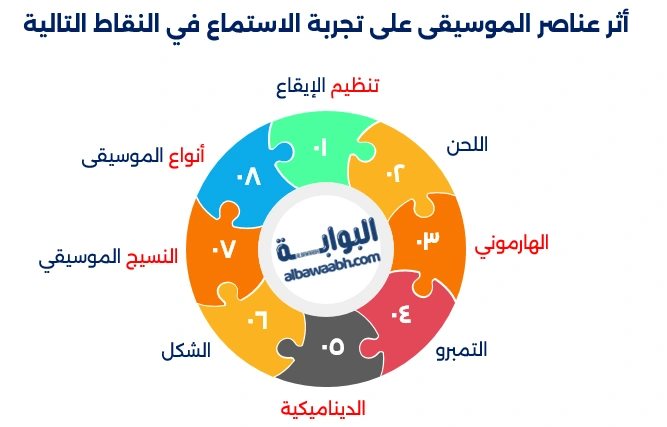 أثر عناصر الموسيقى على تجربة الاستماع في النقاط التالية

تنظيم الإيقاع
٠١

اللحن
٠٢

الهارموني
٠٣

التمبرو
٠٤

الديناميكية
٠٥

الشكل
٠٦

النسيج الموسيقي
٠٧

أنواع الموسيقى
٠٨

البوابة
albawaabh.com